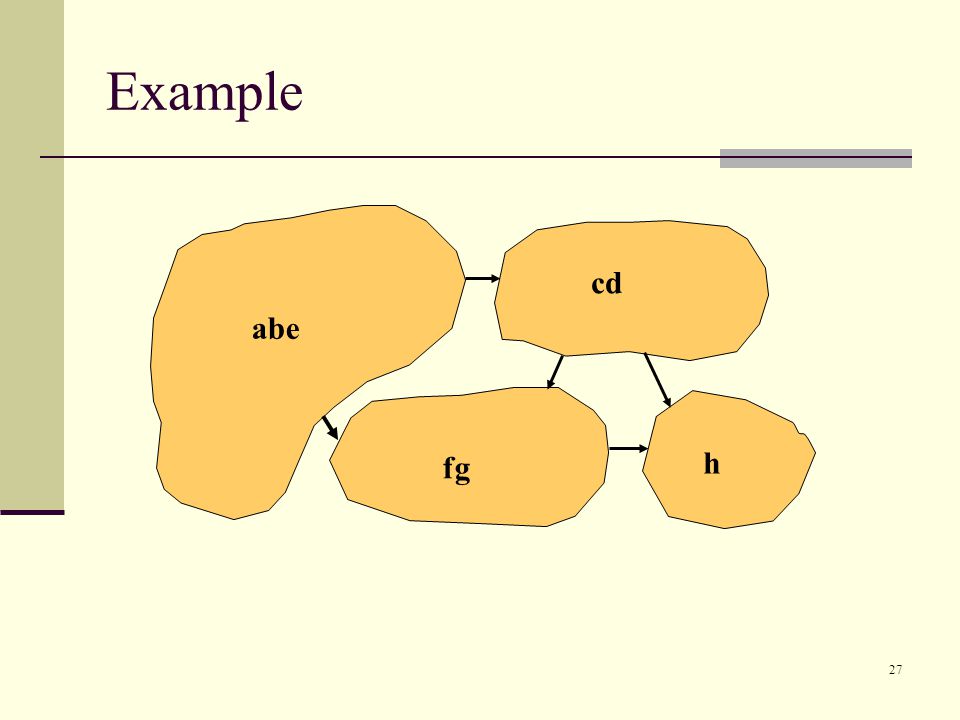 Example

abe

cd

fg

h

27